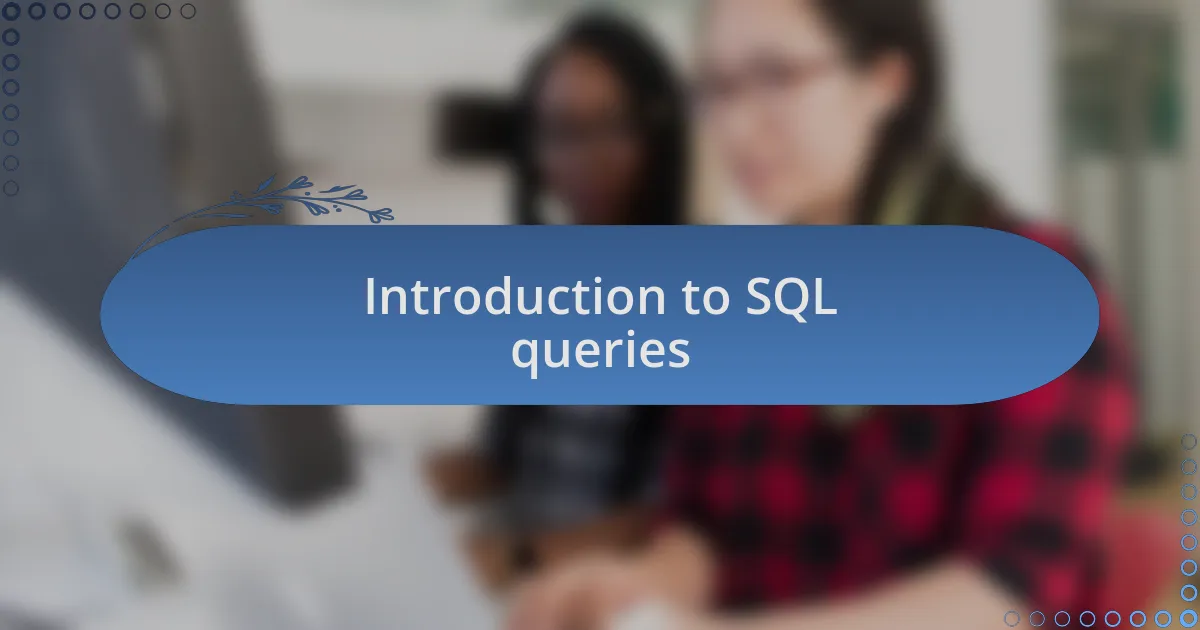 Introduction to SQL queries